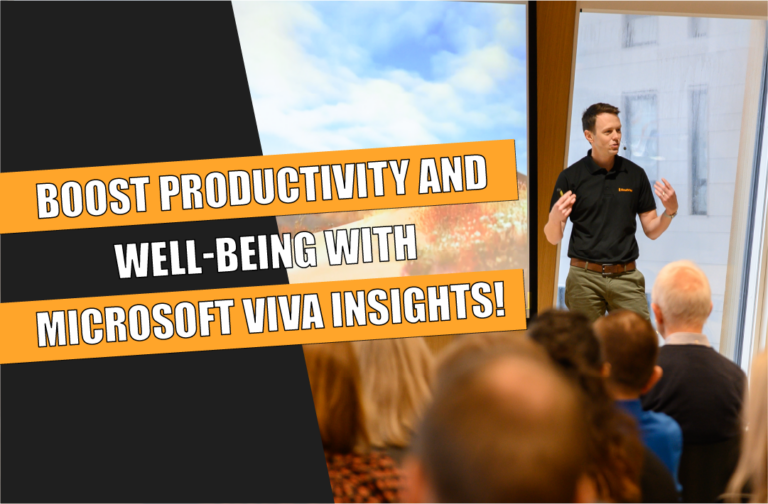 BOOST PRODUCTIVITY AND WELL-BEING WITH MICROSOFT VIVA INSIGHTS!